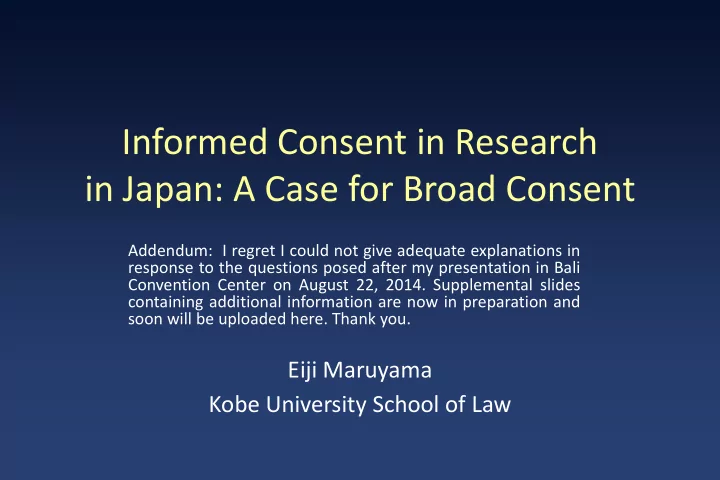 Informed Consent in Research in Japan: A Case for Broad Consent

Addendum: I regret I could not give adequate explanations in response to the questions posed after my presentation in Bali Convention Center on August 22, 2014. Supplemental slides containing additional information are now in preparation and soon will be uploaded here. Thank you.

Eiji Maruyama

Kobe University School of Law